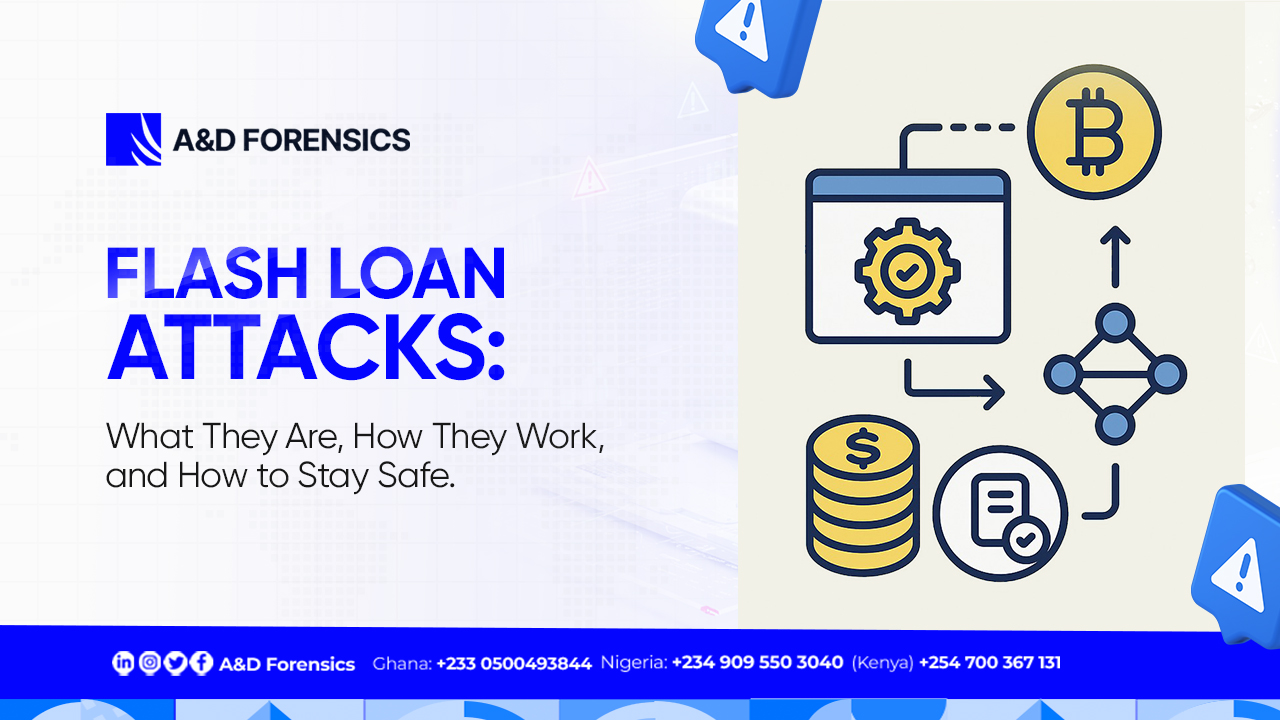 A&D FORENSICS

FLASH LOAN ATTACKS:

What They Are, How They Work, and How to Stay Safe.

A&D Forensics Ghana: +233 0500493844 Nigeria: +234 909 550 3040 (Kenya) +254 700 367 131